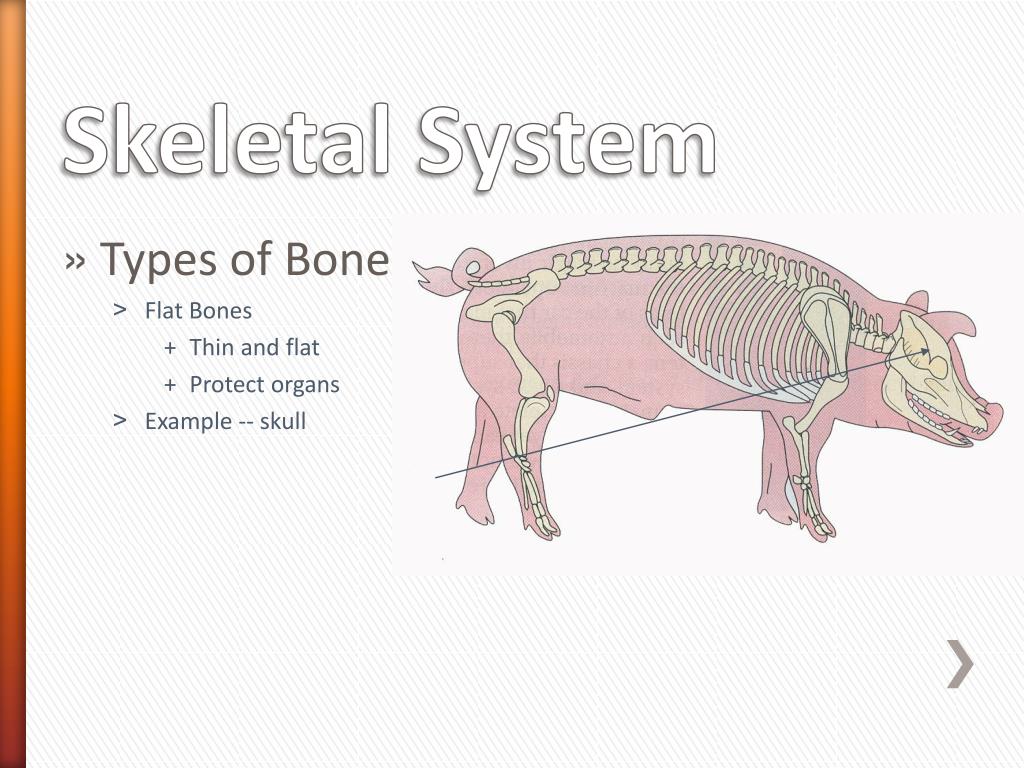 Skeletal System

» Types of Bone

> Flat Bones

+ Thin and flat

+ Protect organs

> Example -- skull